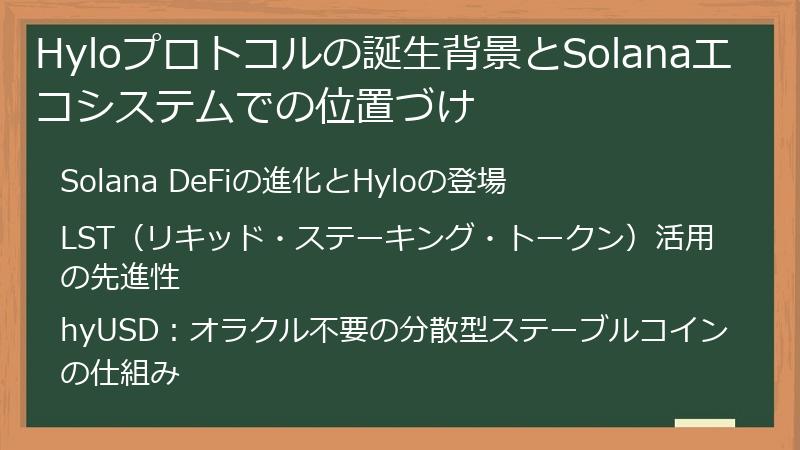 Hyloプロトコルの誕生背景とSolanaエコシステムでの位置づけ

Solana DeFiの進化とHyloの登場

LST（リキッド・ステーキング・トークン）活用の先進性

hyUSD：オラクル不要の分散型ステーブルコインの仕組み